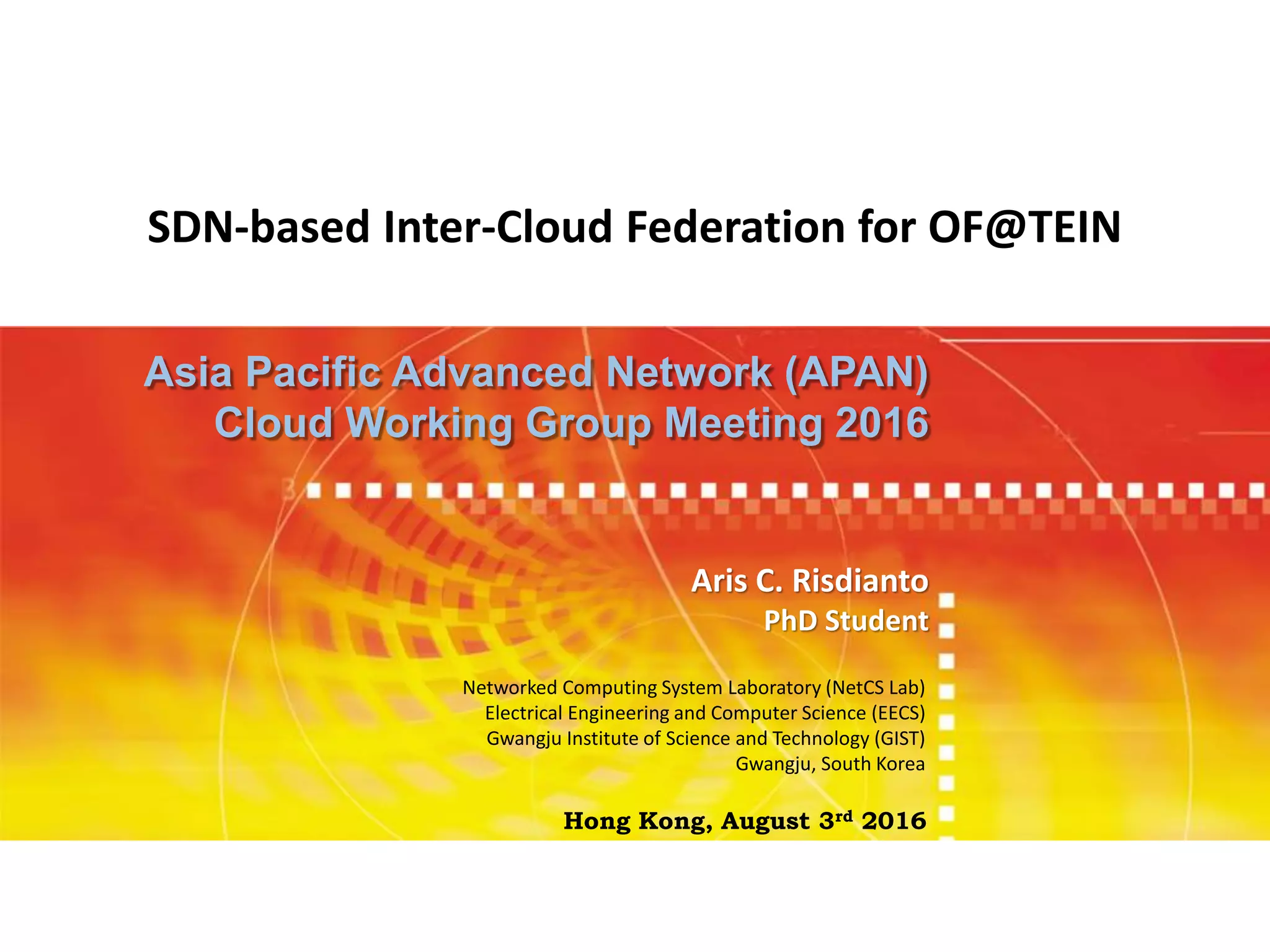 SDN-based Inter-Cloud Federation for OF@TEIN

Asia Pacific Advanced Network (APAN)
Cloud Working Group Meeting 2016

Aris C. Risdianto
PhD Student

Networked Computing System Laboratory (NetCS Lab)
Electrical Engineering and Computer Science (EECS)
Gwangju Institute of Science and Technology (GIST)
Gwangju, South Korea

Hong Kong, August 3$^{rd}$ 2016